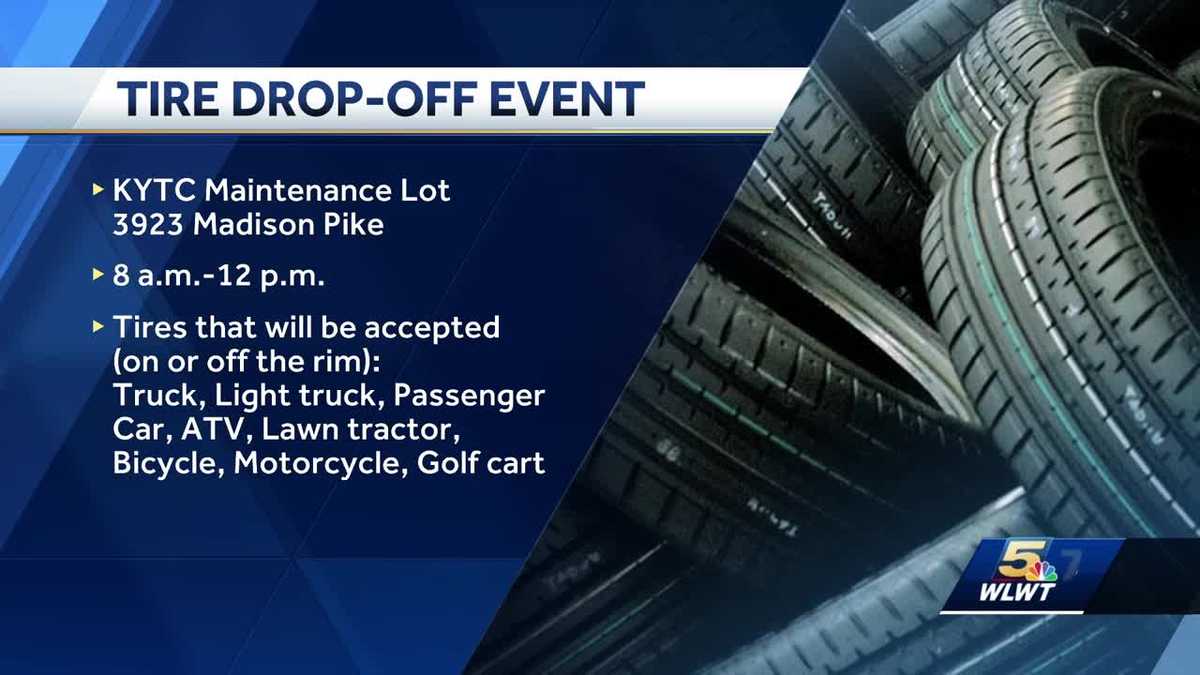 TIRE DROP-OFF EVENT

▸ KYTC Maintenance Lot
3923 Madison Pike

▸ 8 a.m.-12 p.m.

▸ Tires that will be accepted (on or off the rim): Truck, Light truck, Passenger Car, ATV, Lawn tractor, Bicycle, Motorcycle, Golf cart

5
WLWT